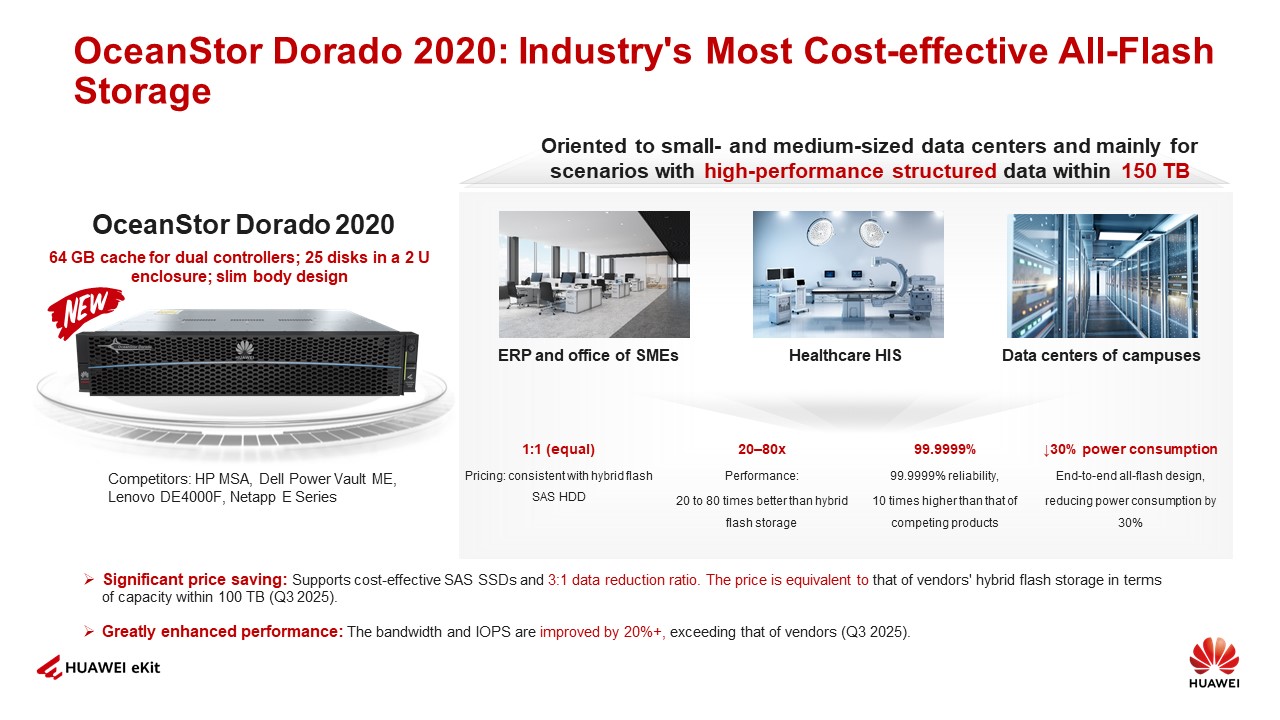 OceanStor Dorado 2020: Industry's Most Cost-effective All-Flash Storage

Oriented to small- and medium-sized data centers and mainly for scenarios with high-performance structured data within 150 TB

OceanStor Dorado 2020

64 GB cache for dual controllers; 25 disks in a 2 U enclosure; slim body design

NEW

HUAWEI

Competitors: HP MSA, Dell Power Vault ME, Lenovo DE4000F, Netapp E Series

ERP and office of SMEs

Healthcare HIS

Data centers of campuses

1:1 (equal)

Pricing: consistent with hybrid flash SAS HDD

20–80x

Performance:

20 to 80 times better than hybrid flash storage

99.9999%

99.9999% reliability,

10 times higher than that of competing products

↓30% power consumption

End-to-end all-flash design, reducing power consumption by 30%

➢ Significant price saving: Supports cost-effective SAS SSDs and 3:1 data reduction ratio. The price is equivalent to that of vendors' hybrid flash storage in terms of capacity within 100 TB (Q3 2025).

➢ Greatly enhanced performance: The bandwidth and IOPS are improved by 20%+, exceeding that of vendors (Q3 2025).

HUAWEI eKit

HUAWEI